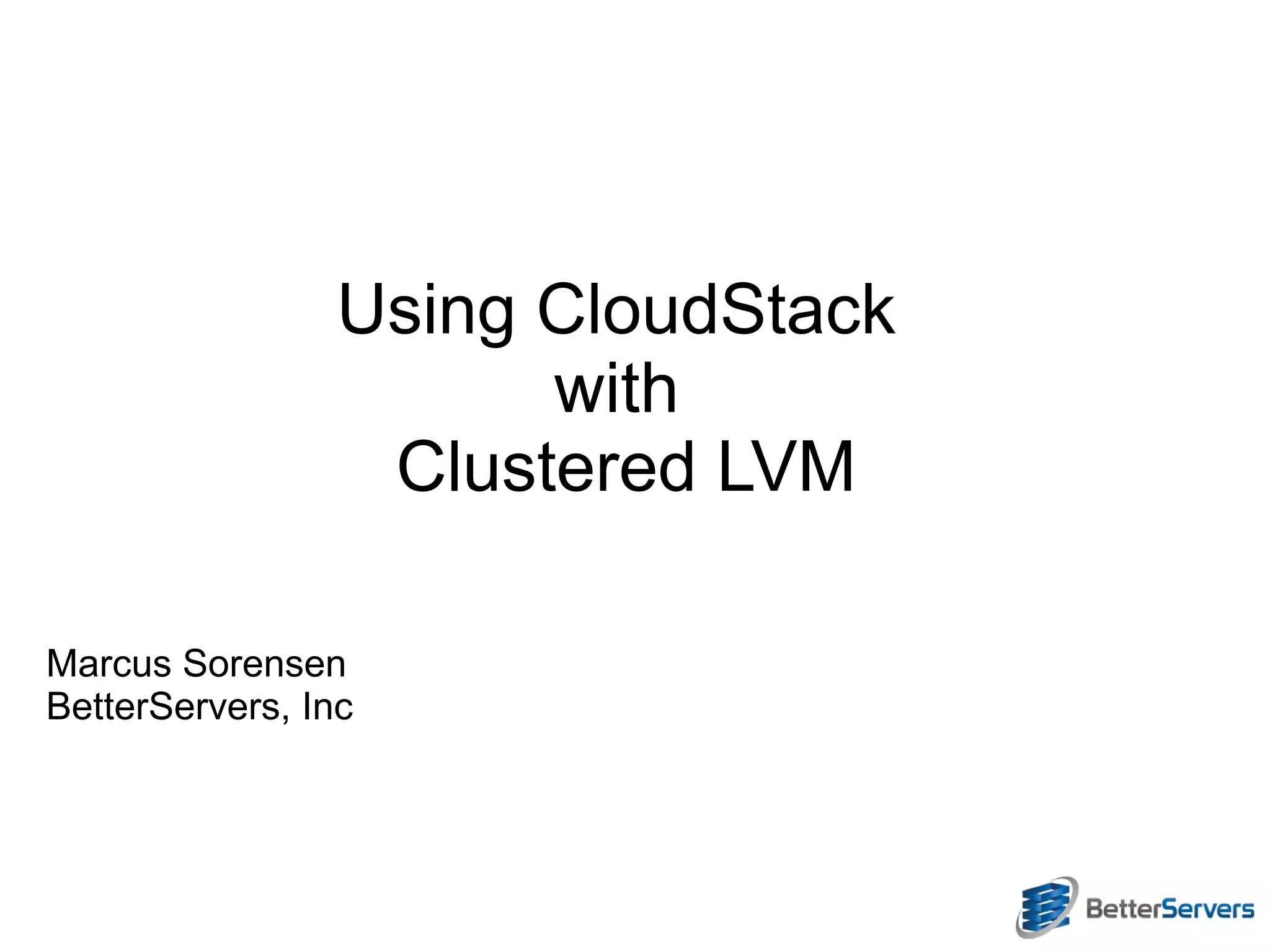 Using CloudStack
with
Clustered LVM

Marcus Sorensen
BetterServers, Inc

BetterServers